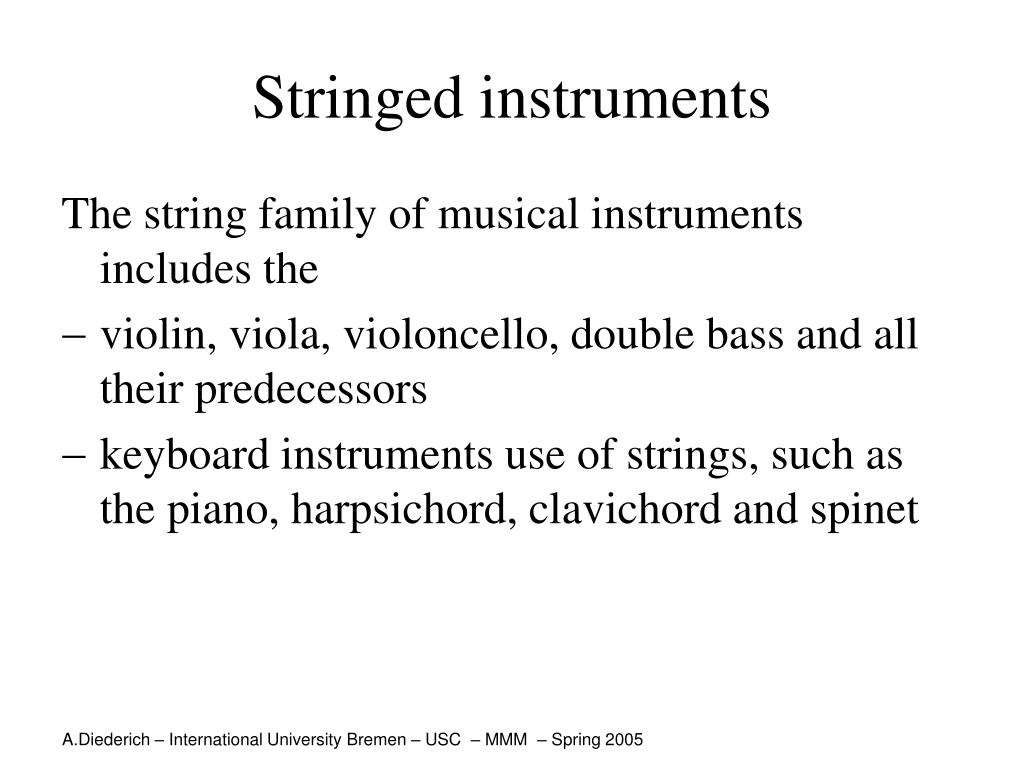 Stringed instruments

The string family of musical instruments includes the

– violin, viola, violoncello, double bass and all their predecessors

– keyboard instruments use of strings, such as the piano, harpsichord, clavichord and spinet

A.Diederich – International University Bremen – USC – MMM – Spring 2005